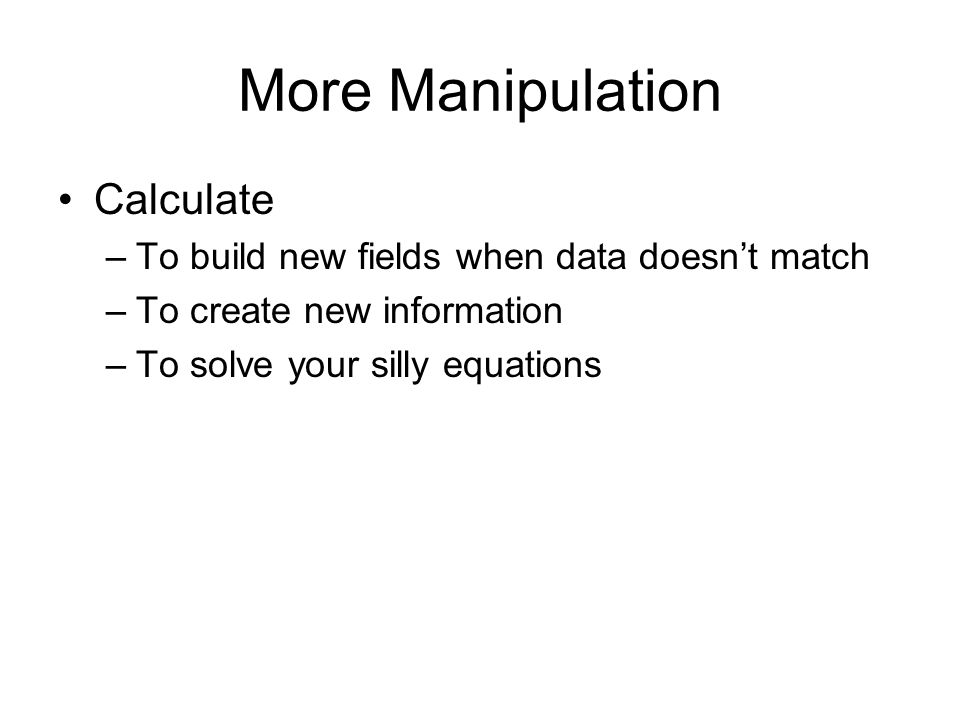 More Manipulation

• Calculate
– To build new fields when data doesn’t match
– To create new information
– To solve your silly equations